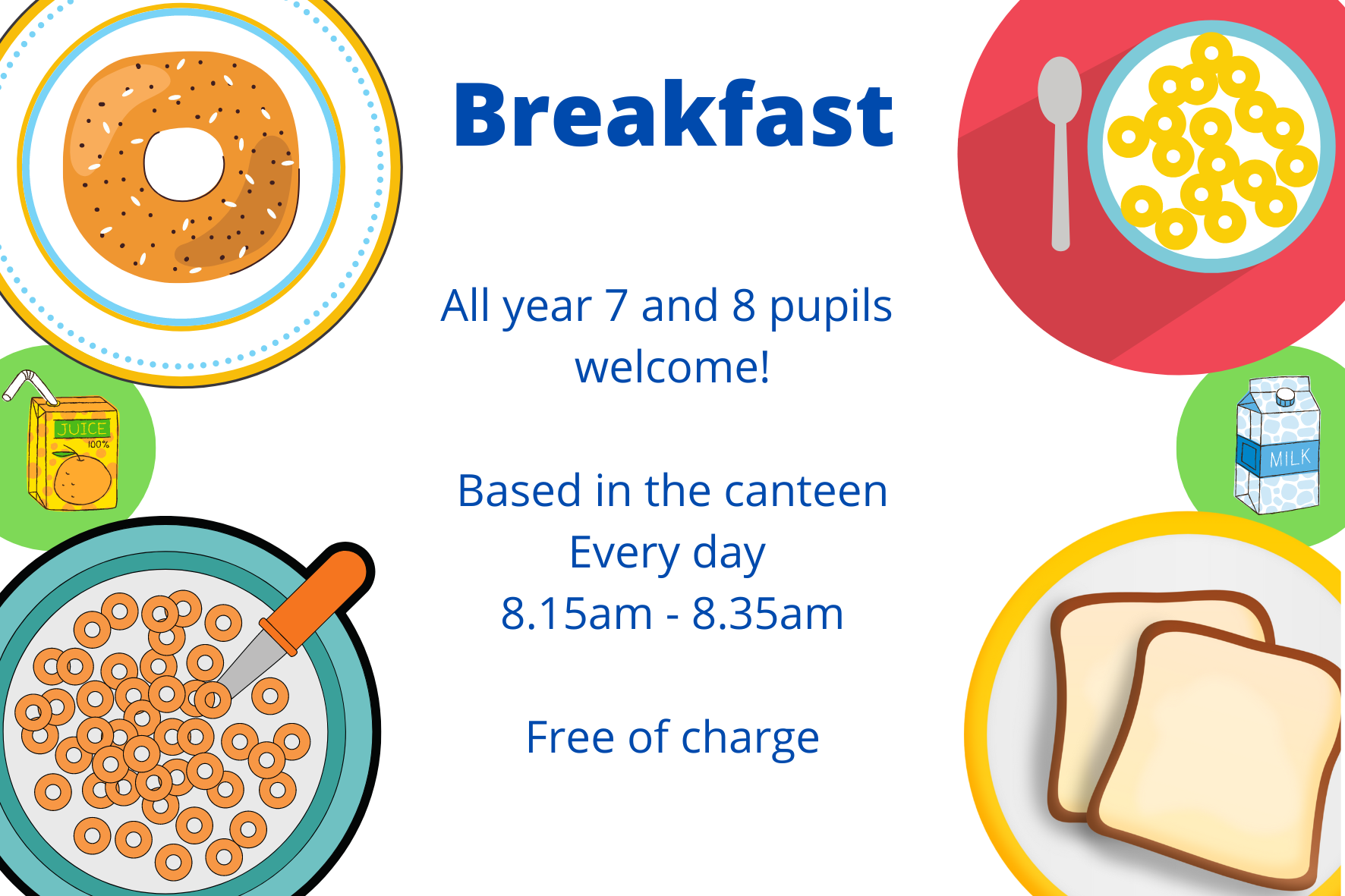 Breakfast

All year 7 and 8 pupils welcome!

Based in the canteen
Every day
8.15am - 8.35am

Free of charge

JUICE
100%

MILK